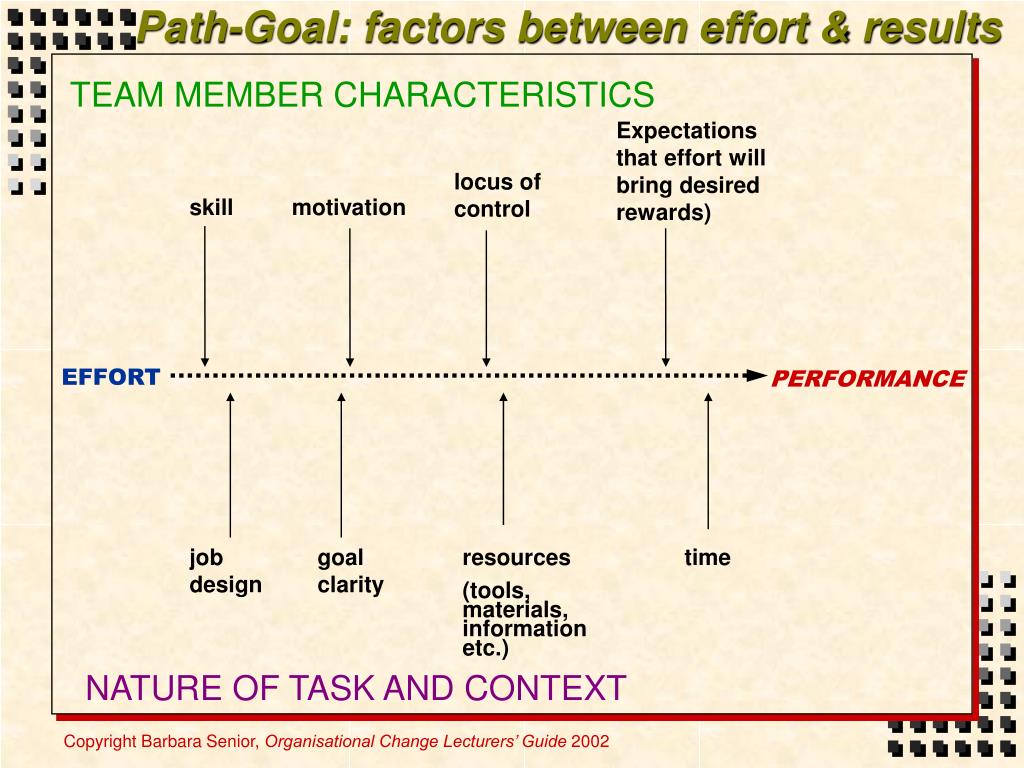 Path-Goal: factors between effort & results

TEAM MEMBER CHARACTERISTICS

skill

motivation

locus of control

Expectations that effort will bring desired rewards)

EFFORT

PERFORMANCE

job design

goal clarity

resources

(tools, materials, information etc.)

time

NATURE OF TASK AND CONTEXT

Copyright Barbara Senior, Organisational Change Lecturers' Guide 2002